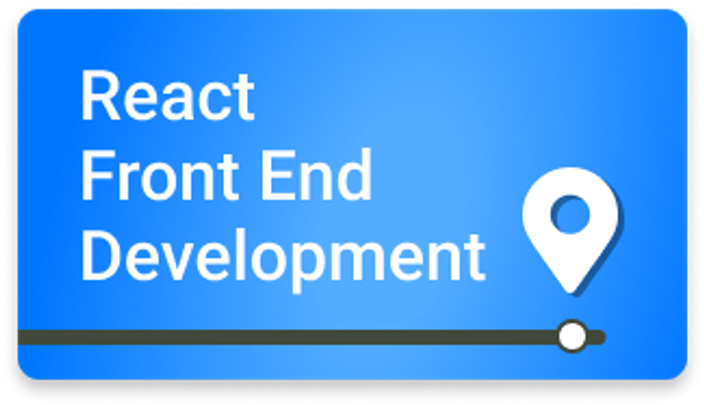 React
Front End
Development